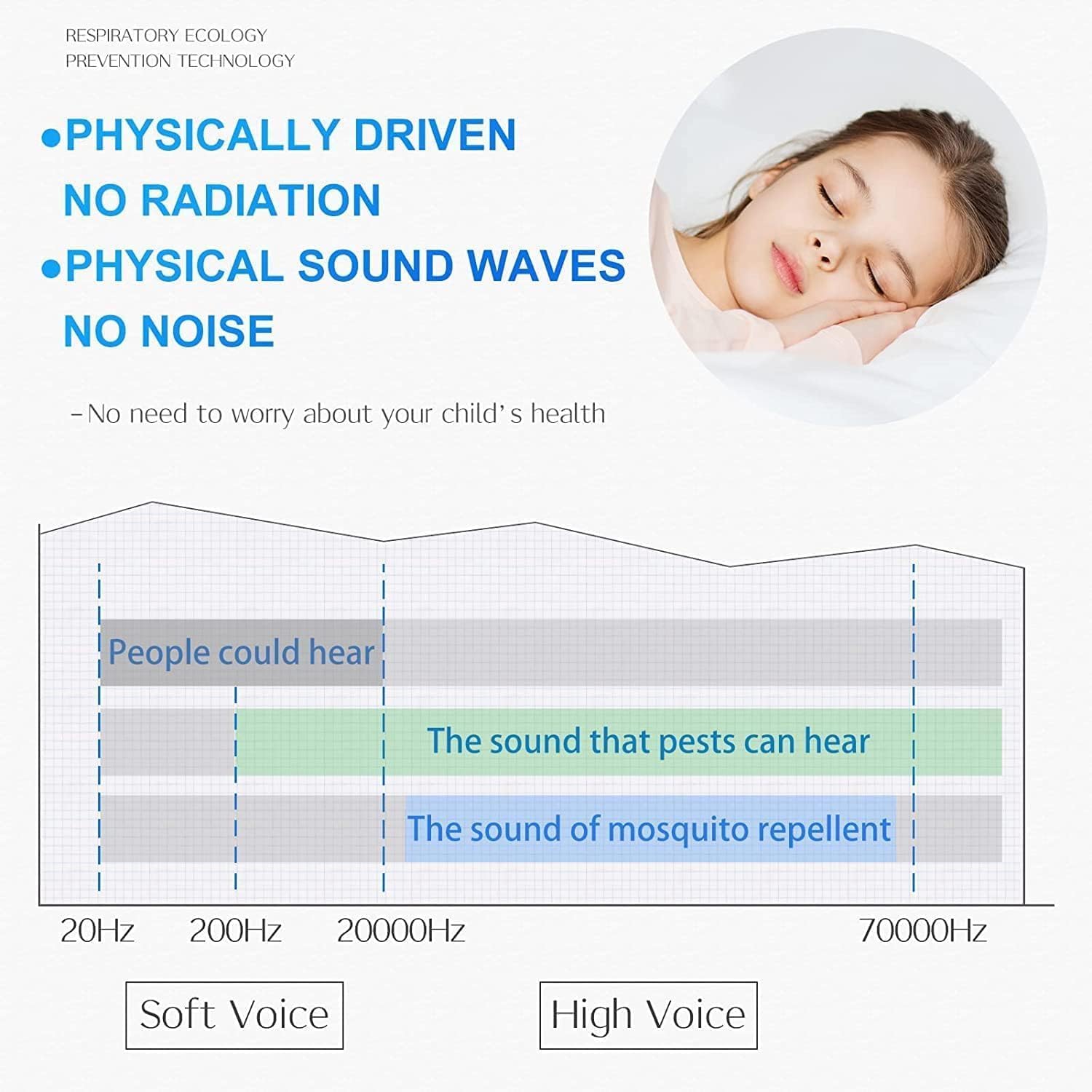 RESPIRATORY ECOLOGY
PREVENTION TECHNOLOGY

●PHYSICALLY DRIVEN
NO RADIATION
●PHYSICAL SOUND WAVES
NO NOISE

-No need to worry about your child's health

People could hear

The sound that pests can hear

The sound of mosquito repellent

20Hz 200Hz 20000Hz 70000Hz

Soft Voice

High Voice